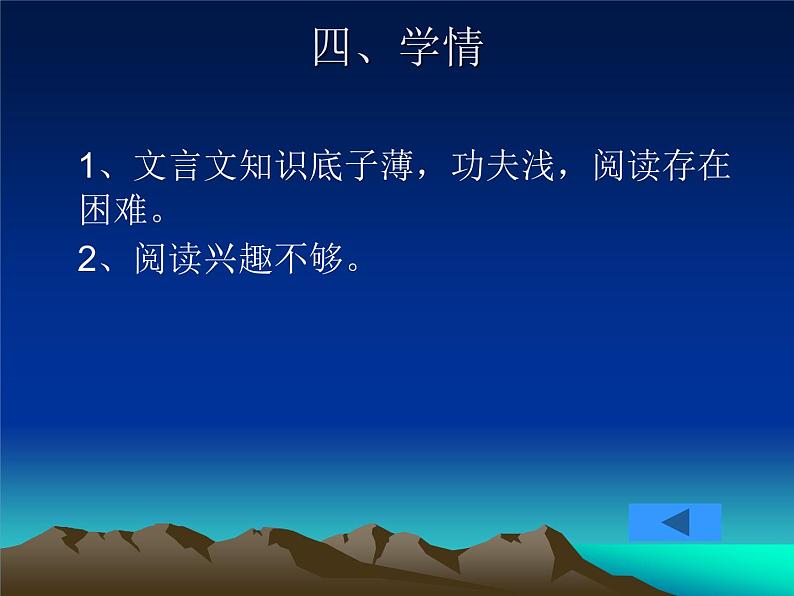 四、学情

1、文言文知识底子薄，功夫浅，阅读存在困难。

2、阅读兴趣不够。